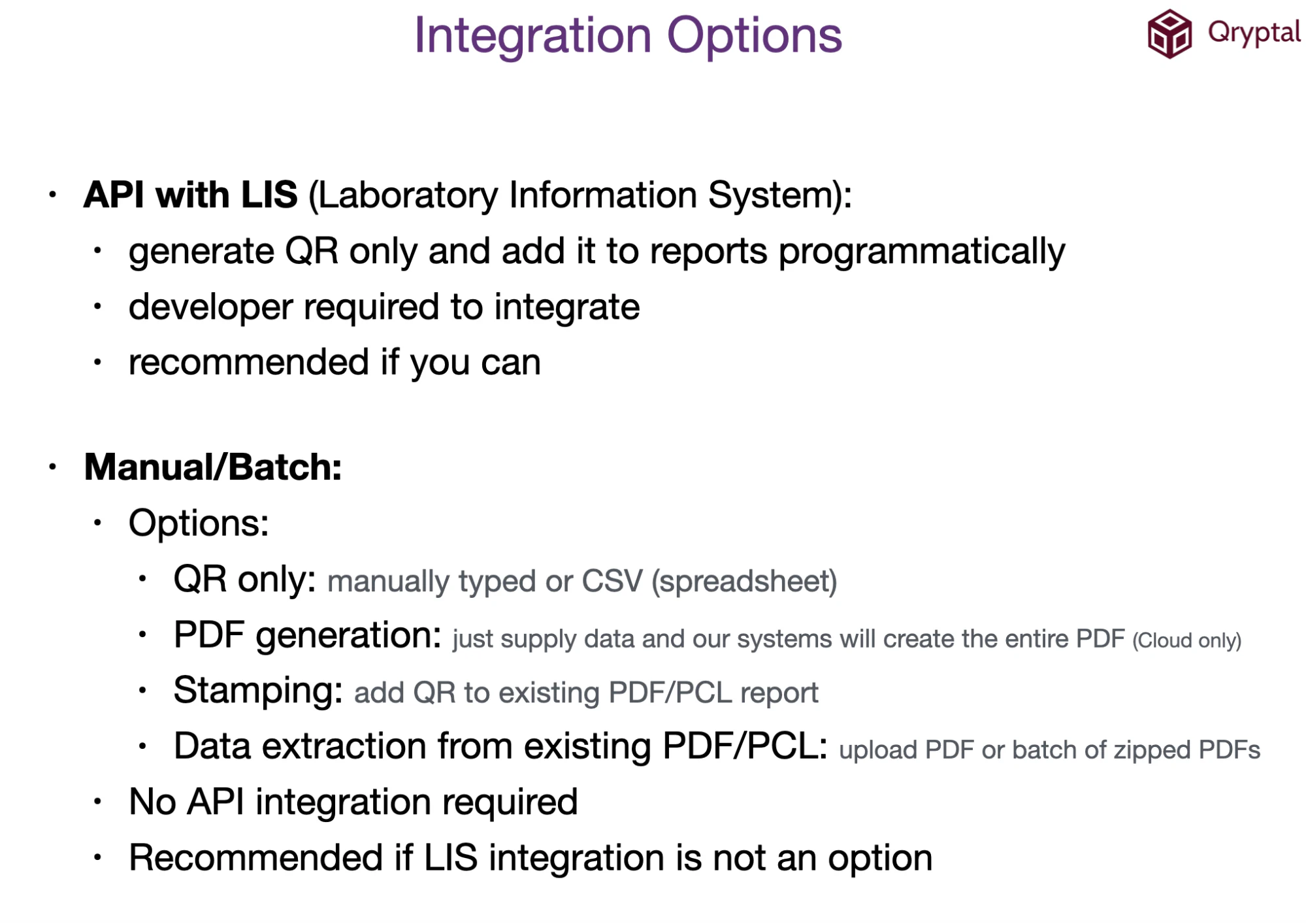 Integration Options

Qryptal

• API with LIS (Laboratory Information System):
  • generate QR only and add it to reports programmatically
  • developer required to integrate
  • recommended if you can

• Manual/Batch:
  • Options:
    • QR only: manually typed or CSV (spreadsheet)
    • PDF generation: just supply data and our systems will create the entire PDF (Cloud only)
    • Stamping: add QR to existing PDF/PCL report
    • Data extraction from existing PDF/PCL: upload PDF or batch of zipped PDFs
  • No API integration required
  • Recommended if LIS integration is not an option